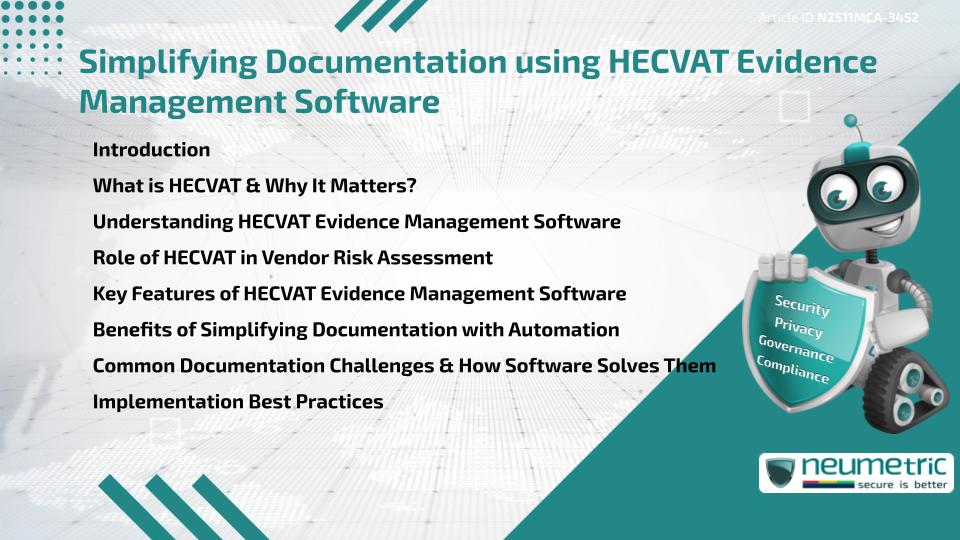 Article ID N2511MCA-3452

Simplifying Documentation using HECVAT Evidence Management Software

Introduction

What is HECVAT & Why It Matters?

Understanding HECVAT Evidence Management Software

Role of HECVAT in Vendor Risk Assessment

Key Features of HECVAT Evidence Management Software

Benefits of Simplifying Documentation with Automation

Common Documentation Challenges & How Software Solves Them

Implementation Best Practices

Security
Privacy
Governance
Compliance

neumetric
secure is better